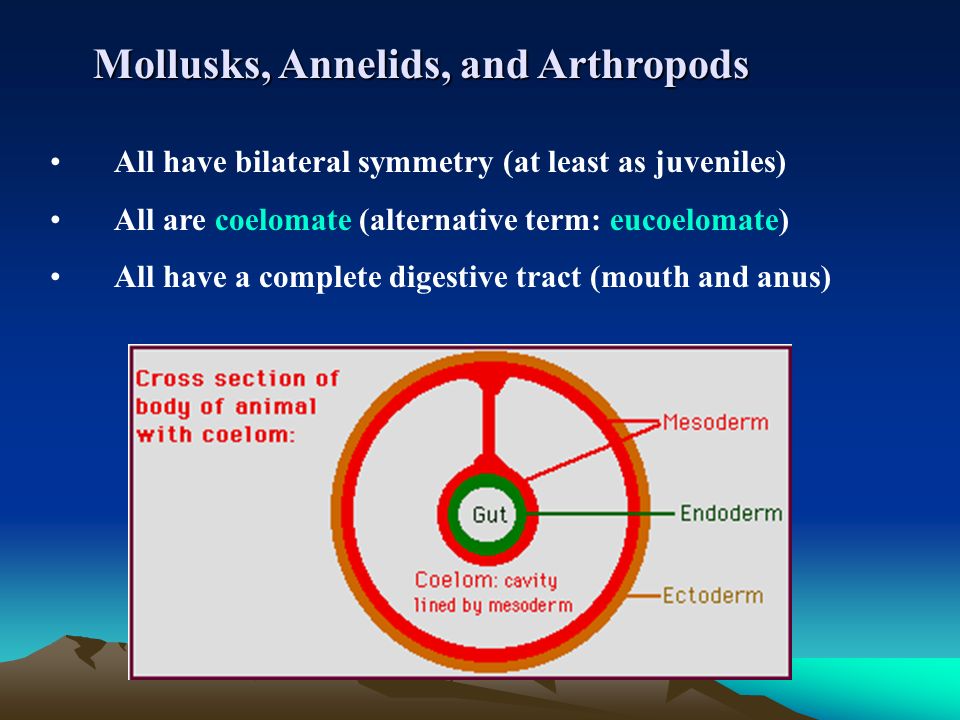 Mollusks, Annelids, and Arthropods

• All have bilateral symmetry (at least as juveniles)

• All are coelomate (alternative term: eucoelomate)

• All have a complete digestive tract (mouth and anus)

Cross section of body of animal with coelom:

Mesoderm

Gut

Endoderm

Coelom: cavity lined by mesoderm

Ectoderm